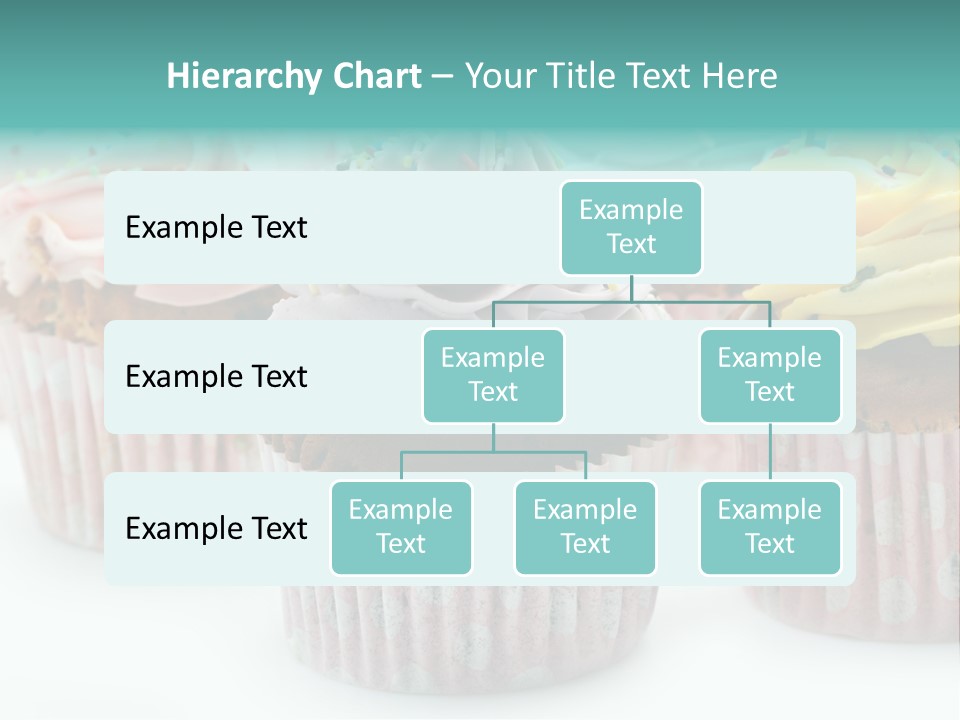 Hierarchy Chart – Your Title Text Here

Example Text

Example Text

Example Text

Example Text

Example Text

Example Text

Example Text

Example Text

Example Text